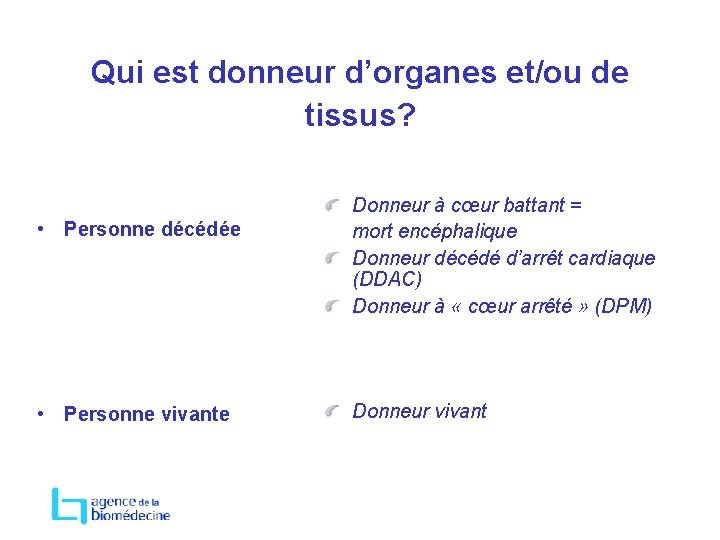 Qui est donneur d’organes et/ou de tissus?

• Personne décédée

Donneur à cœur battant = mort encéphalique

Donneur décédé d’arrêt cardiaque (DDAC)

Donneur à « cœur arrêté » (DPM)

• Personne vivante

Donneur vivant

agence de la biomédecine